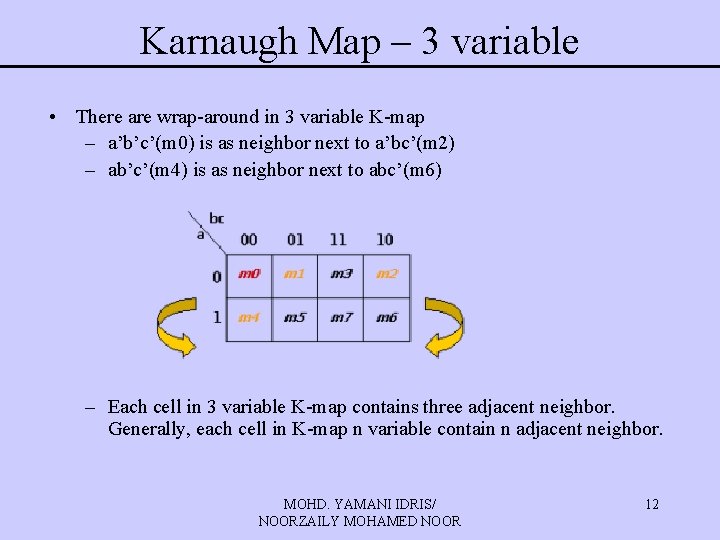 Karnaugh Map – 3 variable

• There are wrap-around in 3 variable K-map
– a'b'c'(m0) is as neighbor next to a'bc'(m2)
– ab'c'(m4) is as neighbor next to abc'(m6)

bc
a

| | 00 | 01 | 11 | 10 |
|---|---|---|---|---|
| 0 | m0 | m1 | m3 | m2 |
| 1 | m4 | m5 | m7 | m6 |

– Each cell in 3 variable K-map contains three adjacent neighbor. Generally, each cell in K-map n variable contain n adjacent neighbor.

MOHD. YAMANI IDRIS/
NOORZAILY MOHAMED NOOR

12